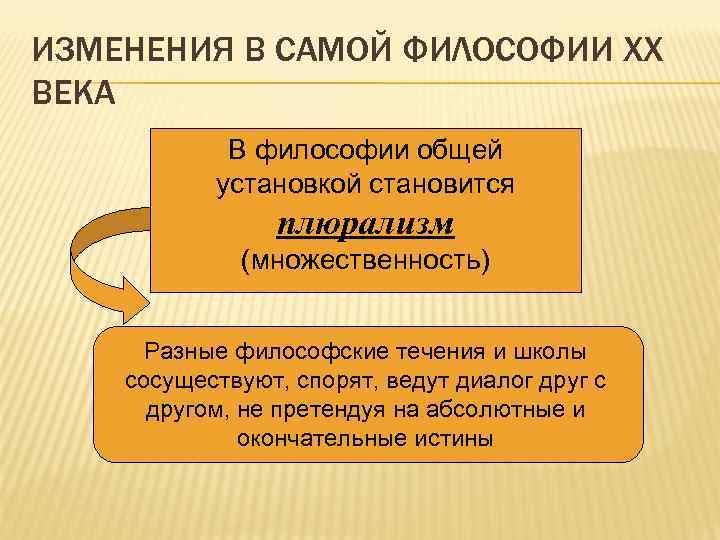 ИЗМЕНЕНИЯ В САМОЙ ФИЛОСОФИИ XX ВЕКА

В философии общей установкой становится плюрализм (множественность)

Разные философские течения и школы сосуществуют, спорят, ведут диалог друг с другом, не претендуя на абсолютные и окончательные истины